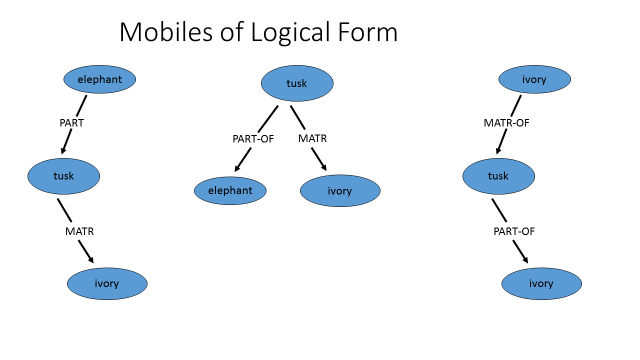 Mobiles of Logical Form

elephant

PART

tusk

MATR

ivory

tusk

PART-OF

MATR

elephant

ivory

ivory

MATR-OF

tusk

PART-OF

ivory